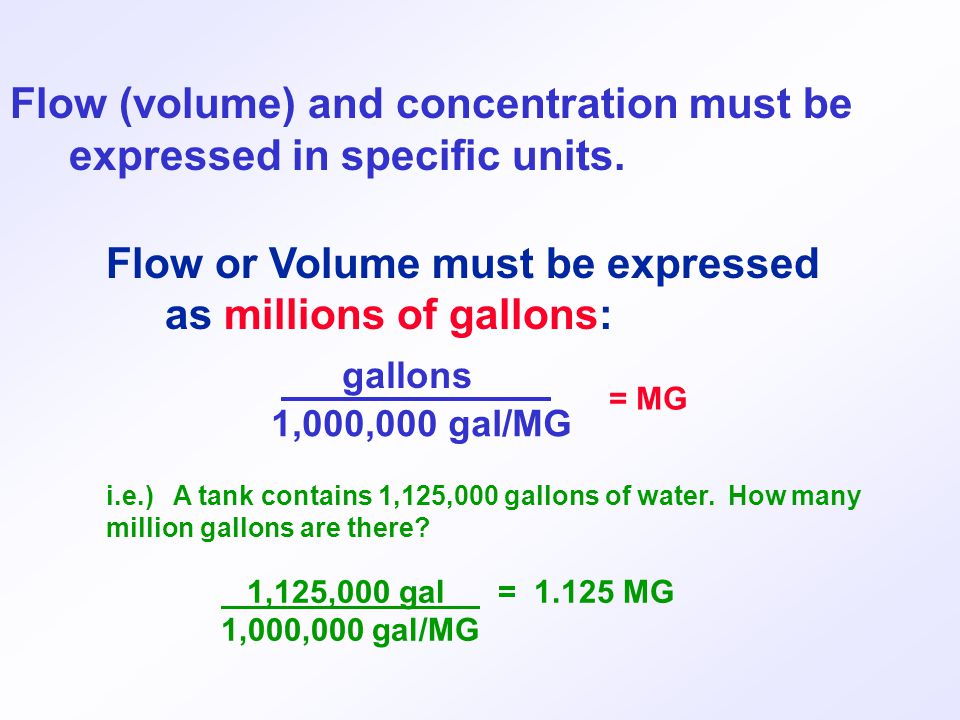 Flow (volume) and concentration must be expressed in specific units.

Flow or Volume must be expressed as millions of gallons:

$\frac{\text{gallons}}{\text{1,000,000 gal/MG}}$ = MG

i.e.) A tank contains 1,125,000 gallons of water. How many million gallons are there?

$\frac{\text{1,125,000 gal}}{\text{1,000,000 gal/MG}}$ = 1.125 MG